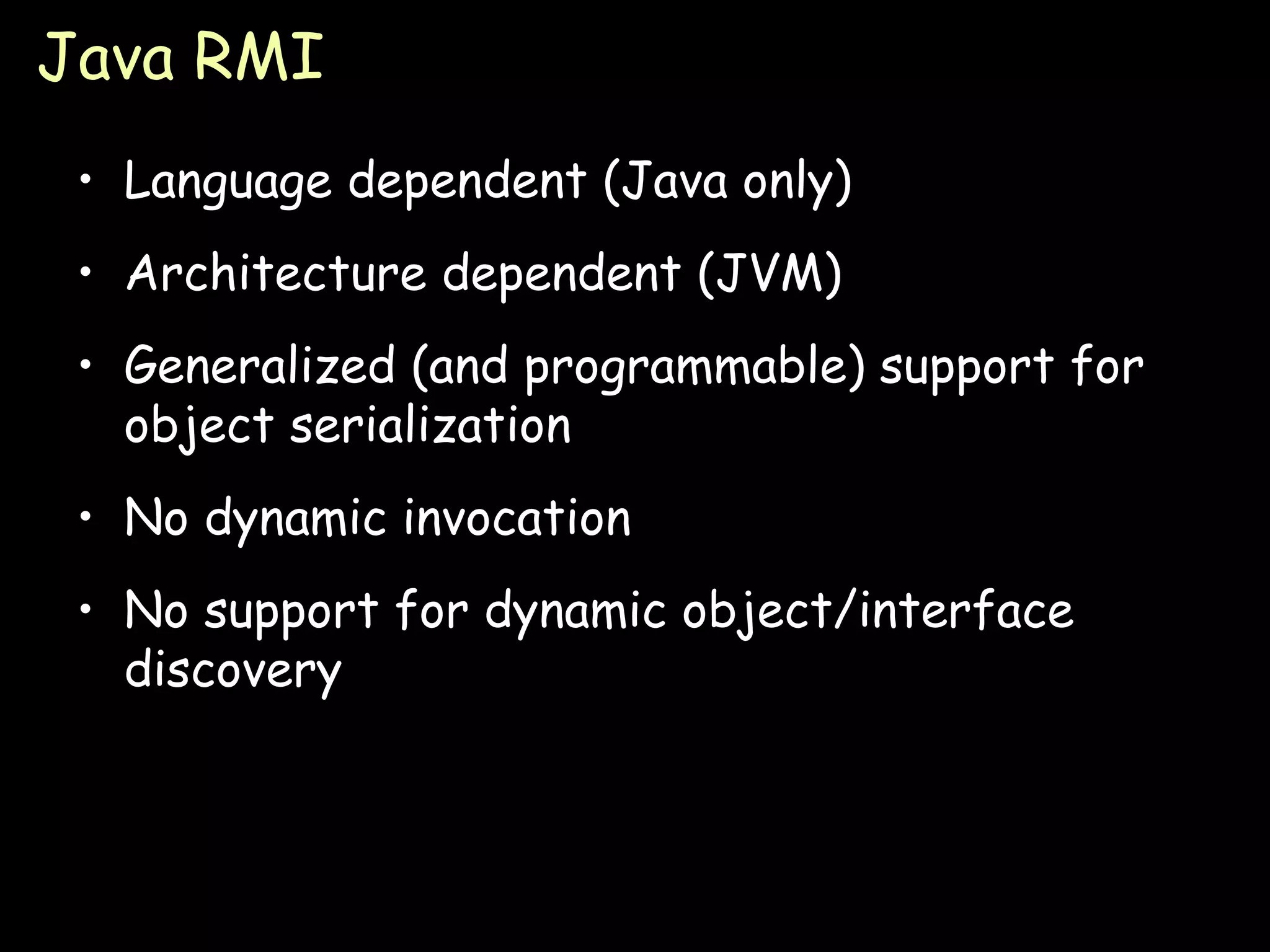 Java RMI

• Language dependent (Java only)

• Architecture dependent (JVM)

• Generalized (and programmable) support for object serialization

• No dynamic invocation

• No support for dynamic object/interface discovery